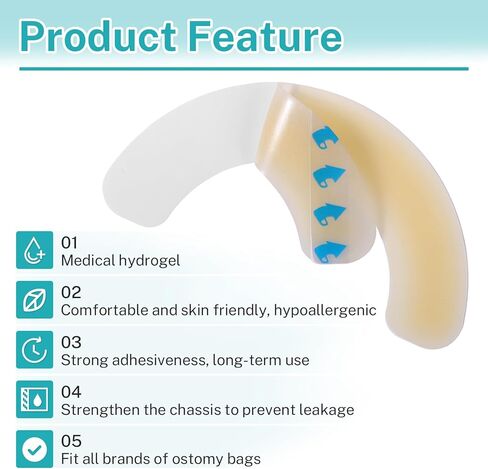 Product Feature

01
Medical hydrogel

02
Comfortable and skin friendly, hypoallergenic

03
Strong adhesiveness, long-term use

04
Strengthen the chassis to prevent leakage

05
Fit all brands of ostomy bags